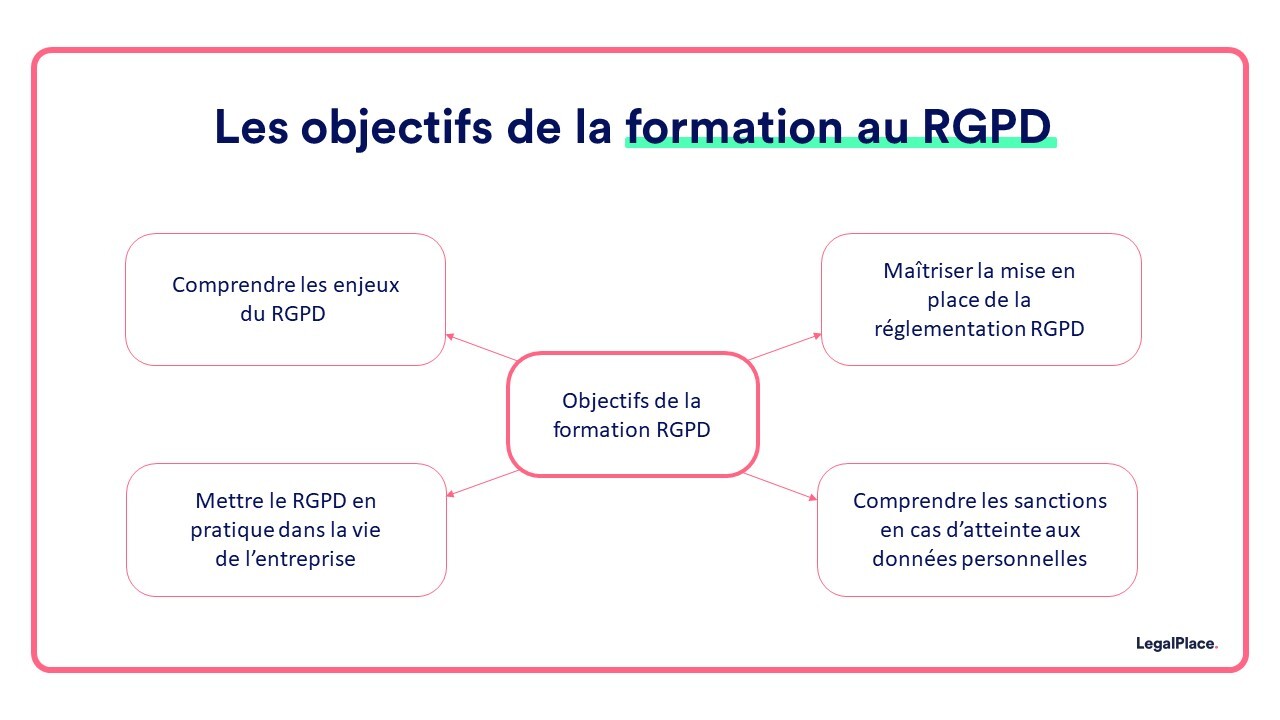 Les objectifs de la formation au RGPD

Comprendre les enjeux du RGPD

Maîtriser la mise en place de la réglementation RGPD

Objectifs de la formation RGPD

Mettre le RGPD en pratique dans la vie de l'entreprise

Comprendre les sanctions en cas d'atteinte aux données personnelles

LegalPlace.